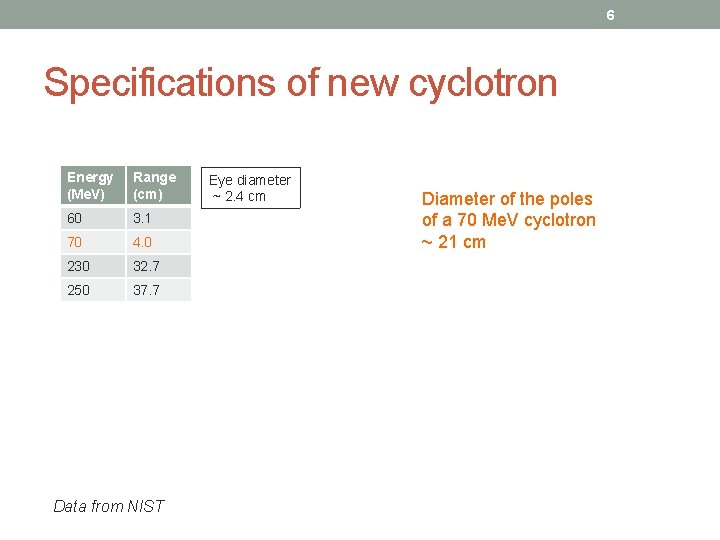 6

Specifications of new cyclotron

| Energy (MeV) | Range (cm) |
|---|---|
| 60 | 3.1 |
| 70 | 4.0 |
| 230 | 32.7 |
| 250 | 37.7 |

Eye diameter ~ 2.4 cm

Diameter of the poles of a 70 MeV cyclotron ~ 21 cm

Data from NIST